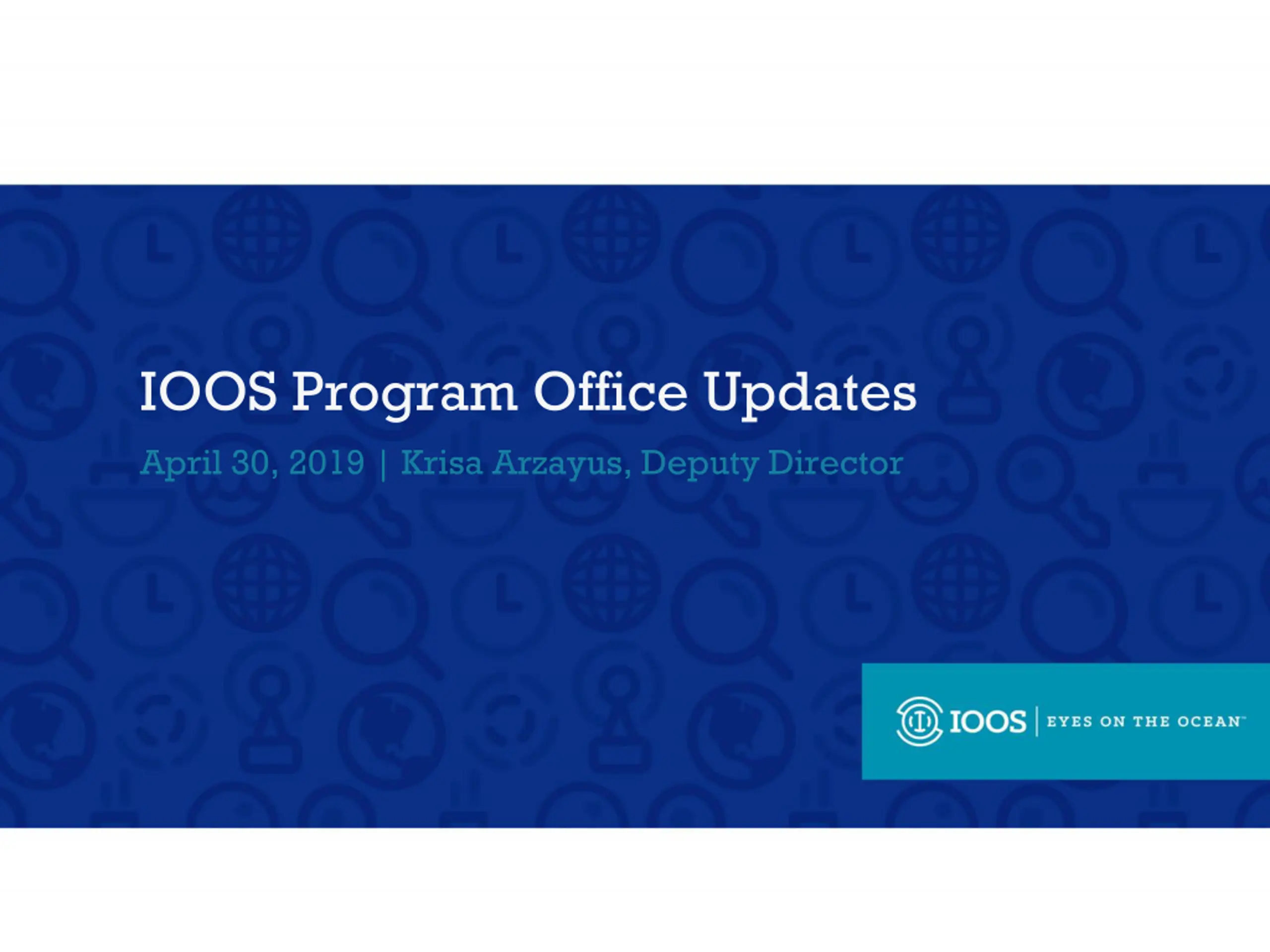 IOOS Program Office Updates

April 30, 2019 | Krisa Arzayus, Deputy Director

IOOS | EYES ON THE OCEAN™